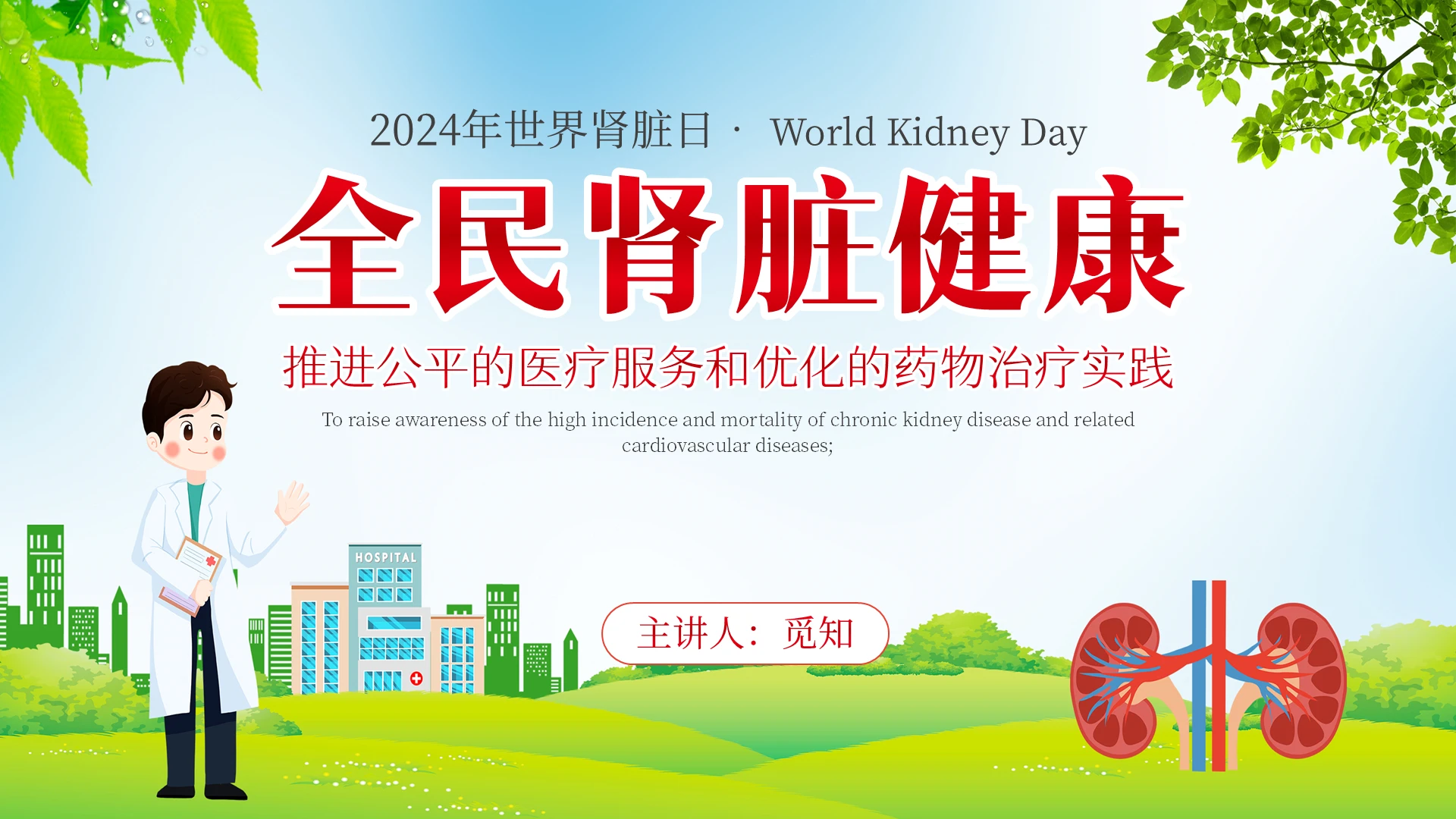 2024年世界肾脏日 · World Kidney Day

全民肾脏健康

推进公平的医疗服务和优化的药物治疗实践

To raise awareness of the high incidence and mortality of chronic kidney disease and related cardiovascular diseases;

HOSPITAL

主讲人：觅知